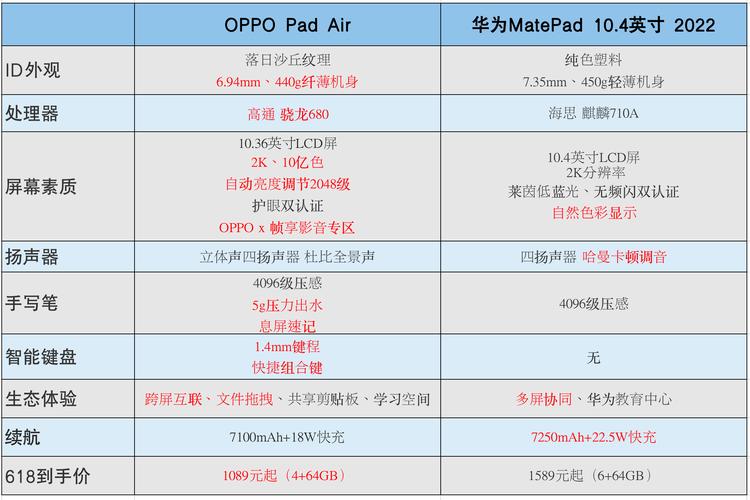 |  | OPPO Pad Air | 华为MatePad 10.4英寸 2022 |
|---|---|---|
| ID外观 | 落日沙丘纹理 6.94mm、440g纤薄机身 | 纯色塑料 7.35mm、450g轻薄机身 |
| 处理器 | 高通 骁龙680 | 海思 麒麟710A |
| 屏幕素质 | 10.36英寸LCD屏 2K、10亿色 自动亮度调节2048级 护眼双认证 OPPO x 帧享影音专区 | 10.4英寸LCD屏 2K分辨率 莱茵低蓝光、无频闪双认证 自然色彩显示 |
| 扬声器 | 立体声四扬声器 杜比全景声 | 四扬声器 哈曼卡顿调音 |
| 手写笔 | 4096级压感 5g压力出水 息屏速记 | 4096级压感 |
| 智能键盘 | 1.4mm键程 快捷组合键 | 无 |
| 生态体验 | 跨屏互联、文件拖拽、共享剪贴板、学习空间 | 多屏协同、华为教育中心 |
| 续航 | 7100mAh+18W快充 | 7250mAh+22.5W快充 |
| 618到手价 | 1089元起（4+64GB） | 1589元起（6+64GB） |